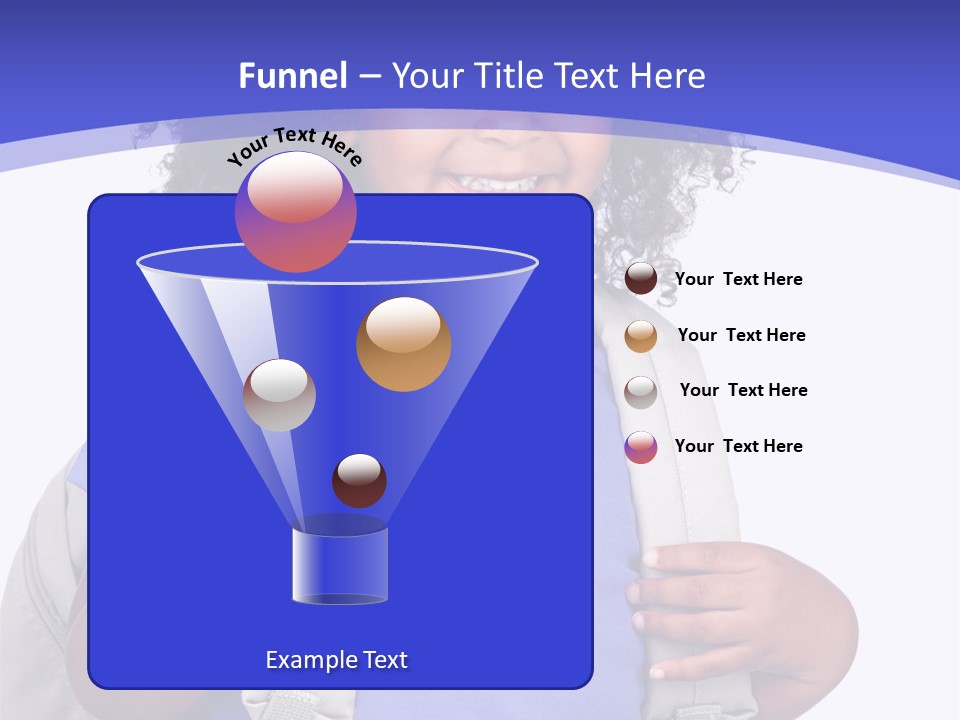 Funnel – Your Title Text Here

Your Text Here

Your Text Here

Your Text Here

Your Text Here

Your Text Here

Example Text